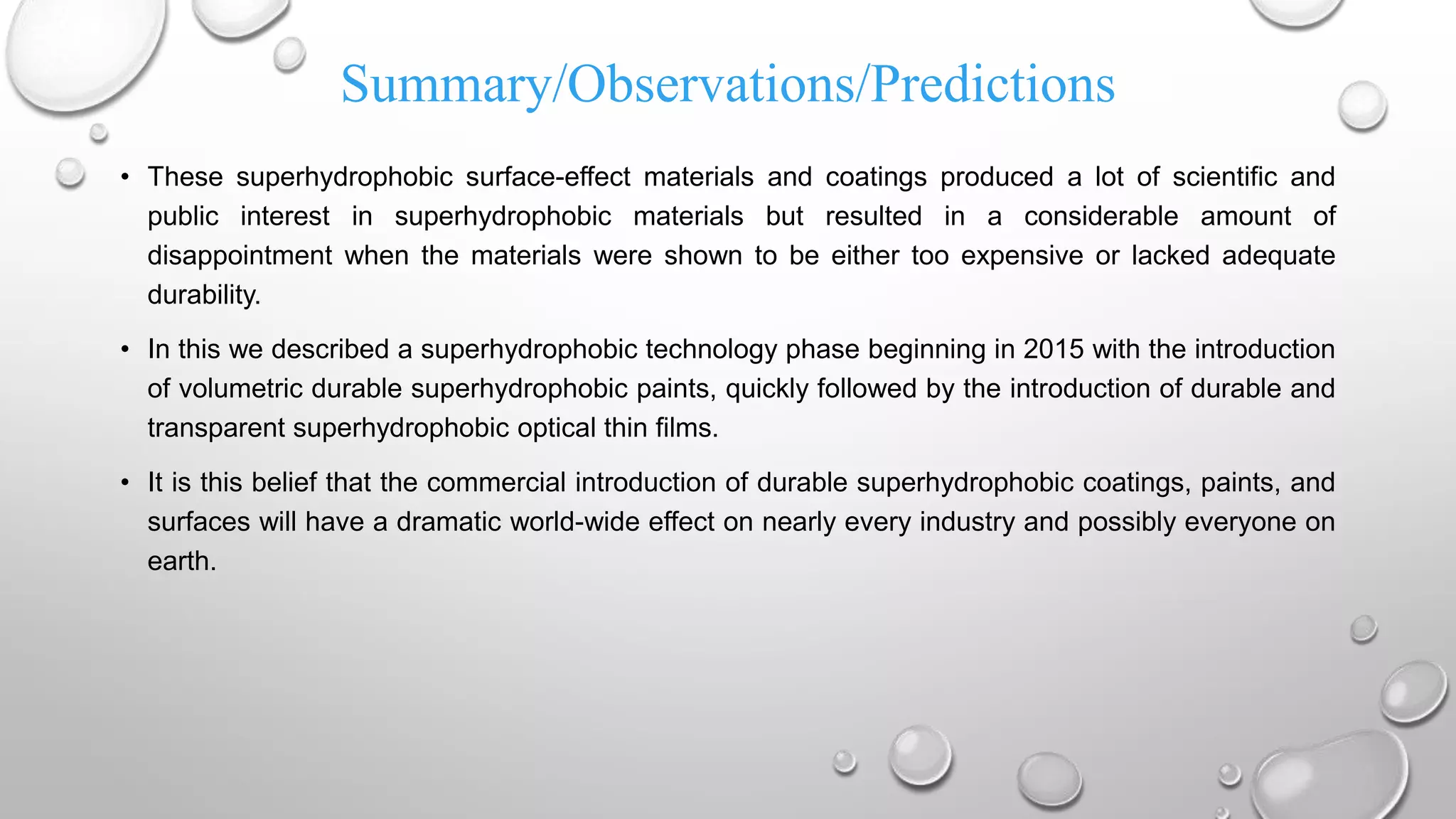 Summary/Observations/Predictions

• These superhydrophobic surface-effect materials and coatings produced a lot of scientific and public interest in superhydrophobic materials but resulted in a considerable amount of disappointment when the materials were shown to be either too expensive or lacked adequate durability.

• In this we described a superhydrophobic technology phase beginning in 2015 with the introduction of volumetric durable superhydrophobic paints, quickly followed by the introduction of durable and transparent superhydrophobic optical thin films.

• It is this belief that the commercial introduction of durable superhydrophobic coatings, paints, and surfaces will have a dramatic world-wide effect on nearly every industry and possibly everyone on earth.